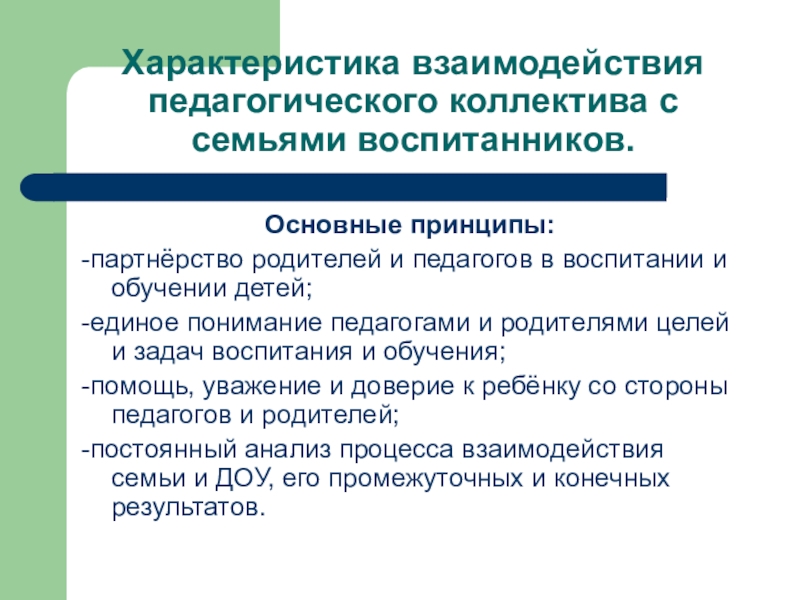 Характеристика взаимодействия педагогического коллектива с семьями воспитанников.

Основные принципы:

-партнёрство родителей и педагогов в воспитании и обучении детей;

-единое понимание педагогами и родителями целей и задач воспитания и обучения;

-помощь, уважение и доверие к ребёнку со стороны педагогов и родителей;

-постоянный анализ процесса взаимодействия семьи и ДОУ, его промежуточных и конечных результатов.